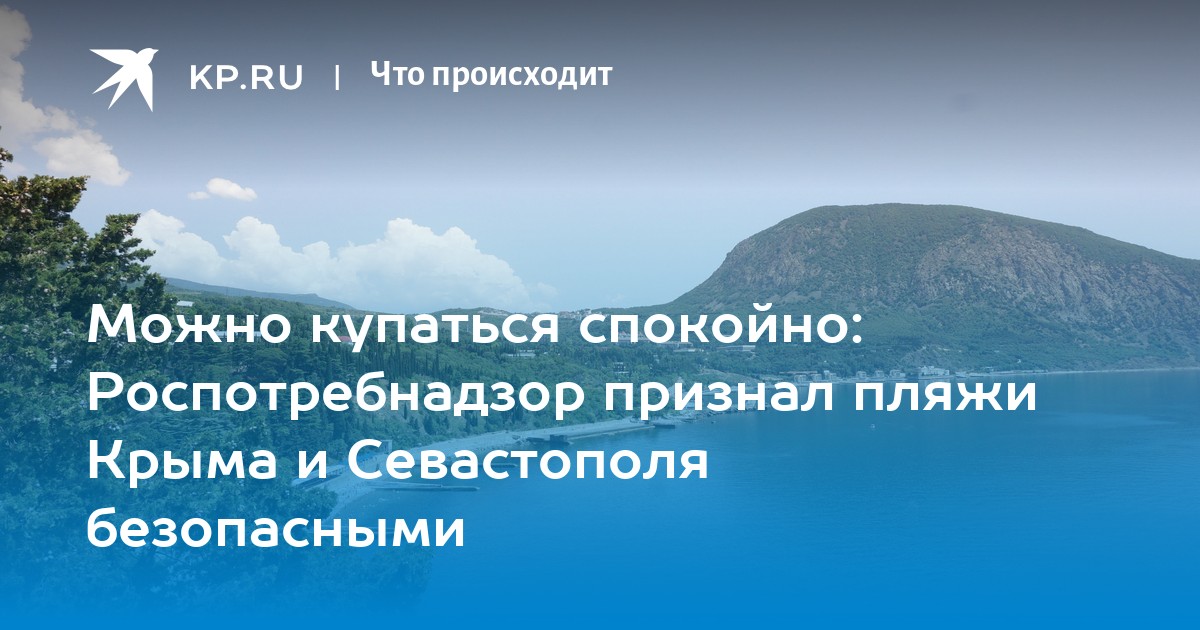 KP.RU | Что происходит

Можно купаться спокойно: Роспотребнадзор признал пляжи Крыма и Севастополя безопасными